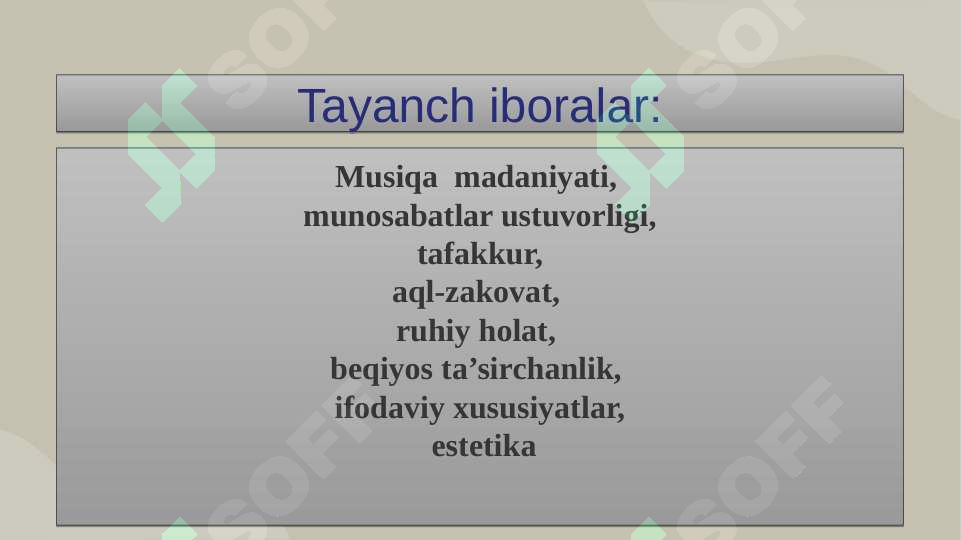 Tayanch iboralar:

Musiqa madaniyati,
munosabatlar ustuvorligi,
tafakkur,
aql-zakovat,
ruhiy holat,
beqiyos ta’sirchanlik,
ifodaviy xususiyatlar,
estetika

SOFF SOFF SOFF SOFF